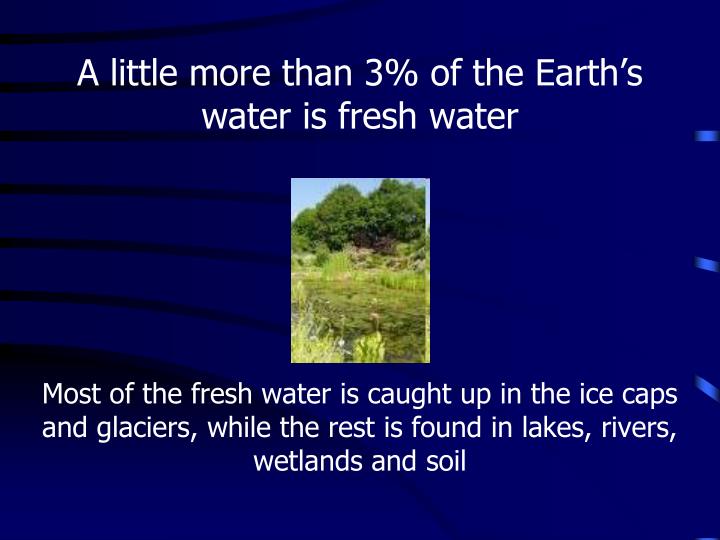 A little more than 3% of the Earth’s water is fresh water

Most of the fresh water is caught up in the ice caps and glaciers, while the rest is found in lakes, rivers, wetlands and soil